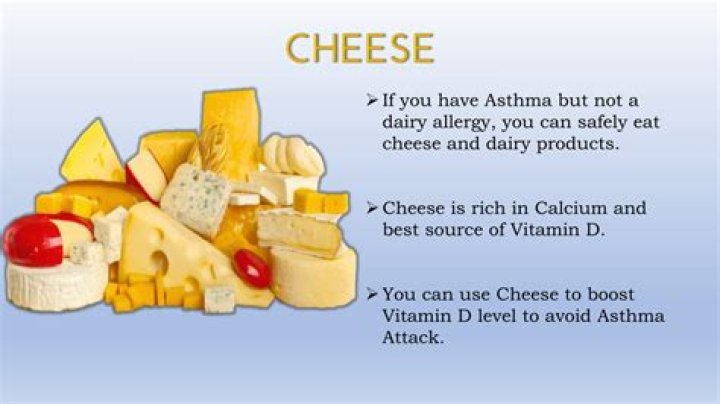 CHEESE

➢ If you have Asthma but not a dairy allergy, you can safely eat cheese and dairy products.

➢ Cheese is rich in Calcium and best source of Vitamin D.

➢ You can use Cheese to boost Vitamin D level to avoid Asthma Attack.